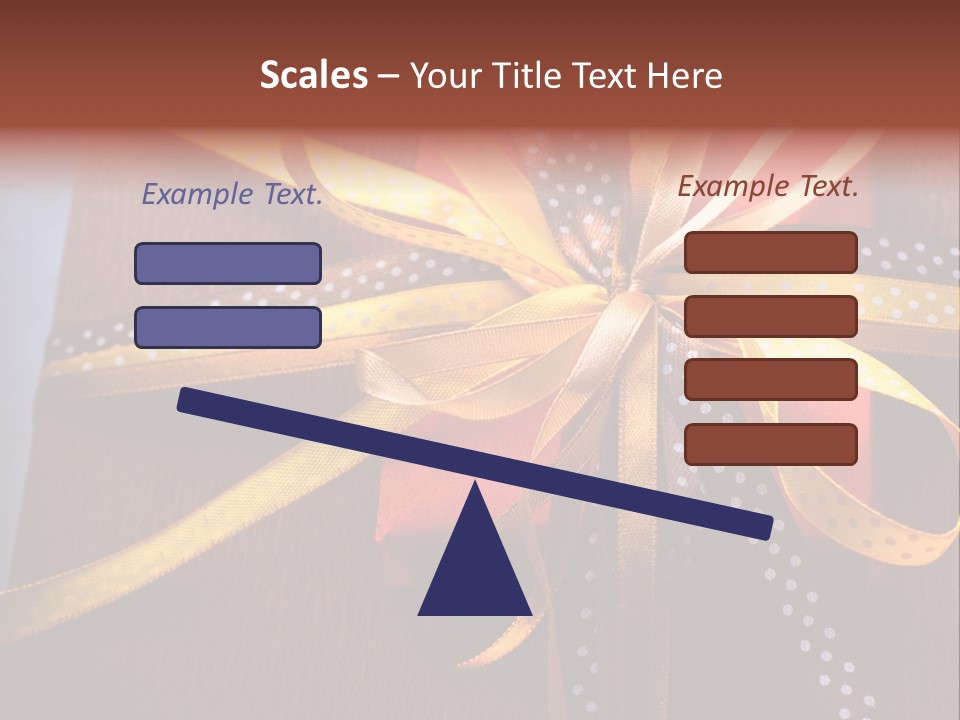 Scales – Your Title Text Here

Example Text.

Example Text.